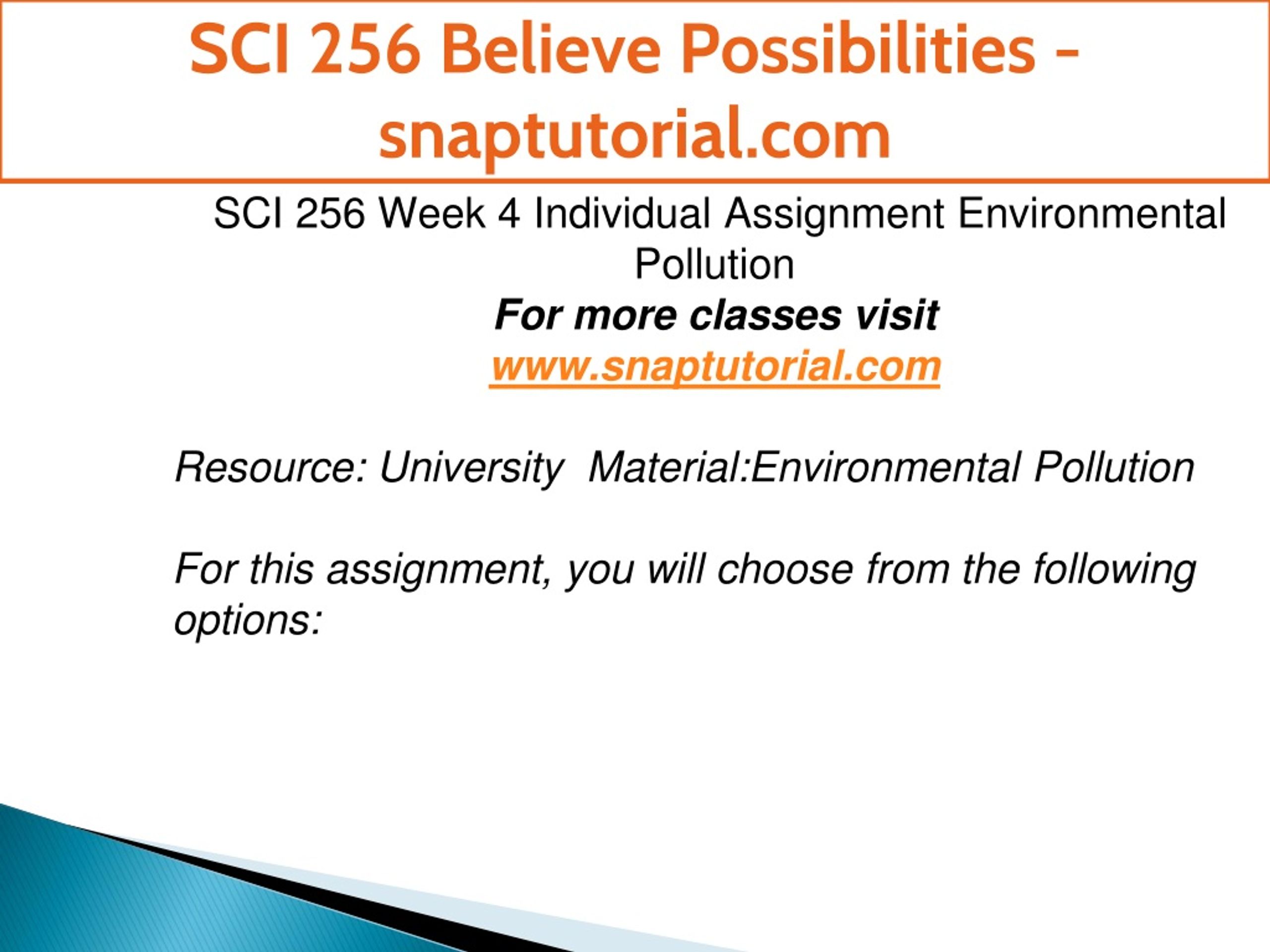 SCI 256 Believe Possibilities - snaptutorial.com

SCI 256 Week 4 Individual Assignment Environmental Pollution

For more classes visit
www.snaptutorial.com

Resource: University  Material:Environmental Pollution

For this assignment, you will choose from the following options: